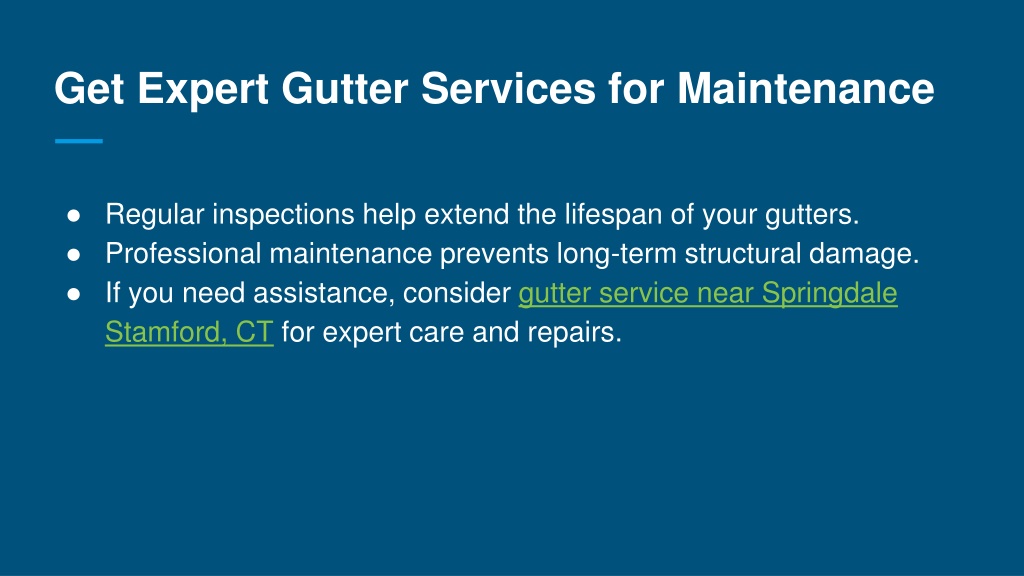 Get Expert Gutter Services for Maintenance

● Regular inspections help extend the lifespan of your gutters.
● Professional maintenance prevents long-term structural damage.
● If you need assistance, consider gutter service near Springdale Stamford, CT for expert care and repairs.